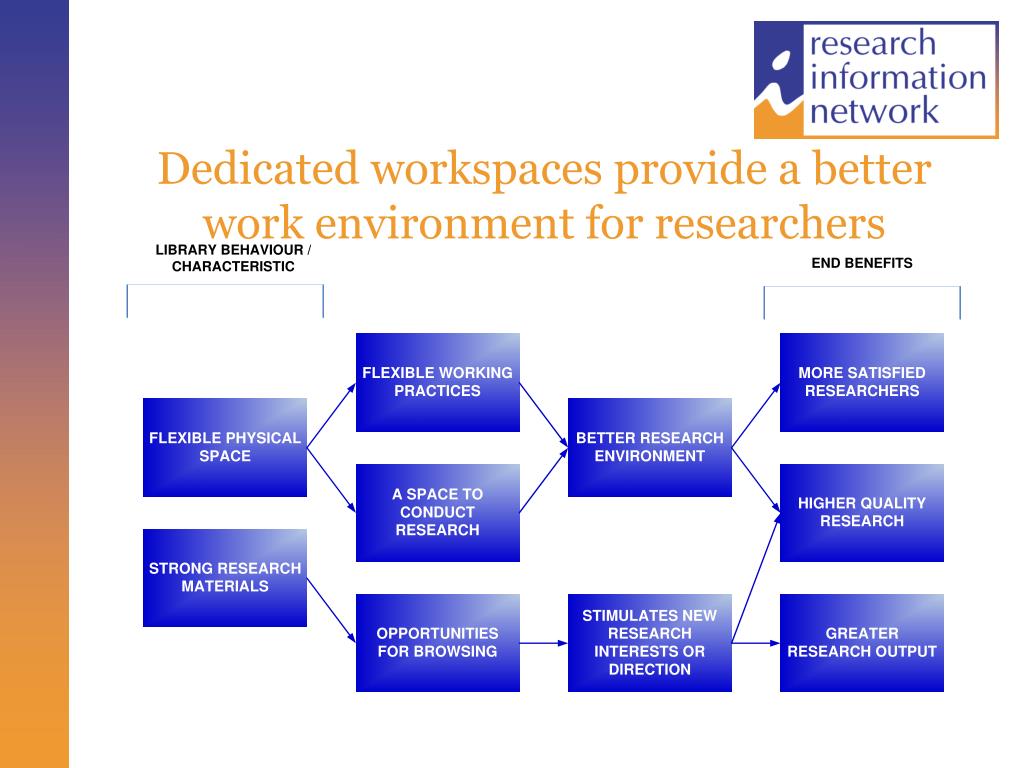 research information network

Dedicated workspaces provide a better work environment for researchers

LIBRARY BEHAVIOUR / CHARACTERISTIC

END BENEFITS

FLEXIBLE PHYSICAL SPACE

STRONG RESEARCH MATERIALS

FLEXIBLE WORKING PRACTICES

A SPACE TO CONDUCT RESEARCH

OPPORTUNITIES FOR BROWSING

BETTER RESEARCH ENVIRONMENT

STIMULATES NEW RESEARCH INTERESTS OR DIRECTION

MORE SATISFIED RESEARCHERS

HIGHER QUALITY RESEARCH

GREATER RESEARCH OUTPUT